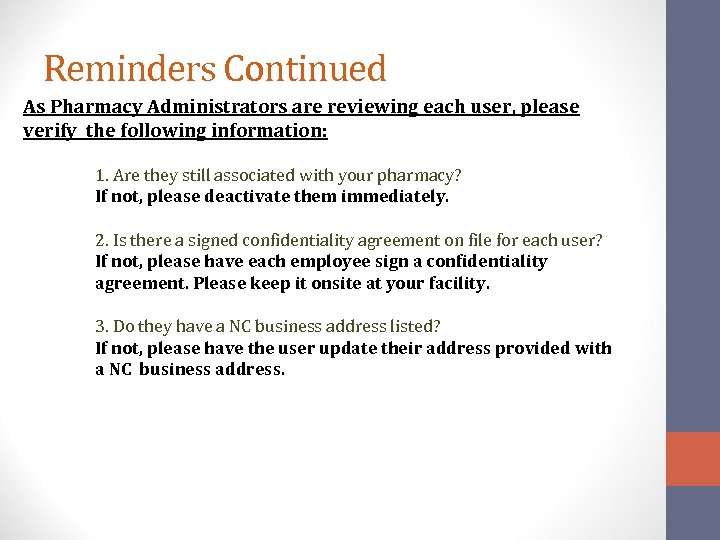 Reminders Continued

As Pharmacy Administrators are reviewing each user, please verify the following information:

1. Are they still associated with your pharmacy?
If not, please deactivate them immediately.

2. Is there a signed confidentiality agreement on file for each user?
If not, please have each employee sign a confidentiality agreement. Please keep it onsite at your facility.

3. Do they have a NC business address listed?
If not, please have the user update their address provided with a NC business address.